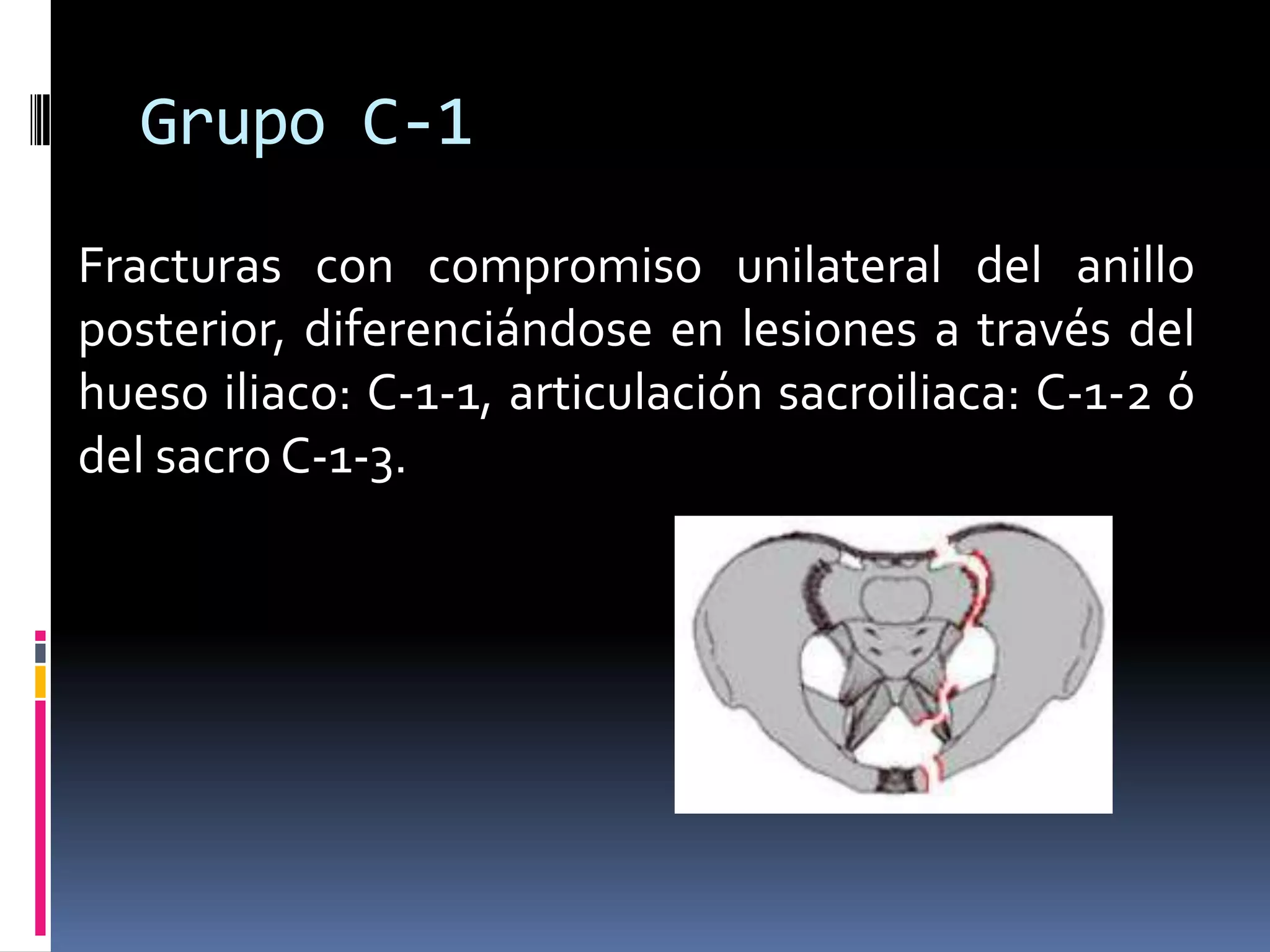 Grupo C-1

Fracturas con compromiso unilateral del anillo posterior, diferenciándose en lesiones a través del hueso iliaco: C-1-1, articulación sacroiliaca: C-1-2 ó del sacro C-1-3.